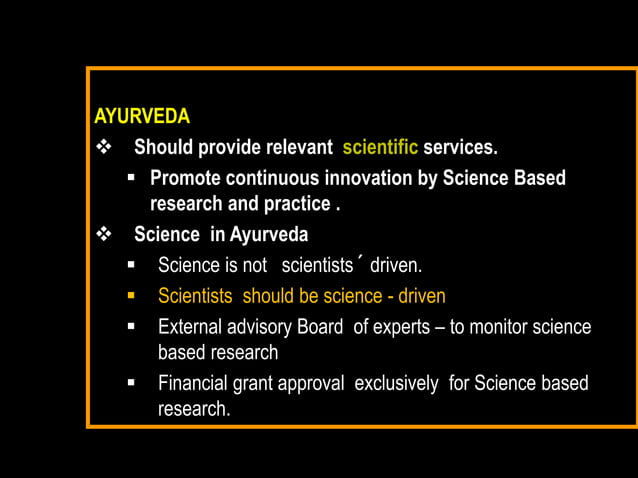 AYURVEDA

❖ Should provide relevant scientific services.

▪ Promote continuous innovation by Science Based research and practice .

❖ Science in Ayurveda

▪ Science is not scientists´ driven.

▪ Scientists should be science - driven

▪ External advisory Board of experts – to monitor science based research

▪ Financial grant approval exclusively for Science based research.